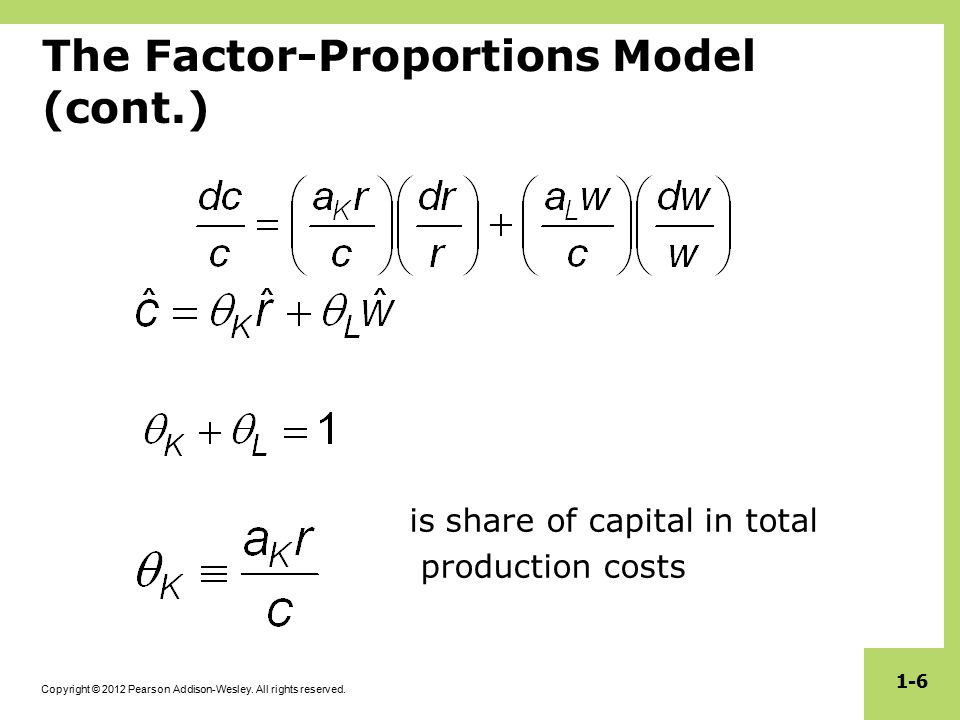 The Factor-Proportions Model (cont.)

$\frac{dc}{c} = \left(\frac{a_K r}{c}\right)\left(\frac{dr}{r}\right) + \left(\frac{a_L w}{c}\right)\left(\frac{dw}{w}\right)$

$\hat{c} = \theta_K \hat{r} + \theta_L \hat{w}$

$\theta_K + \theta_L = 1$

$\theta_K \equiv \frac{a_K r}{c}$ is share of capital in total production costs

Copyright © 2012 Pearson Addison-Wesley. All rights reserved.

1-6